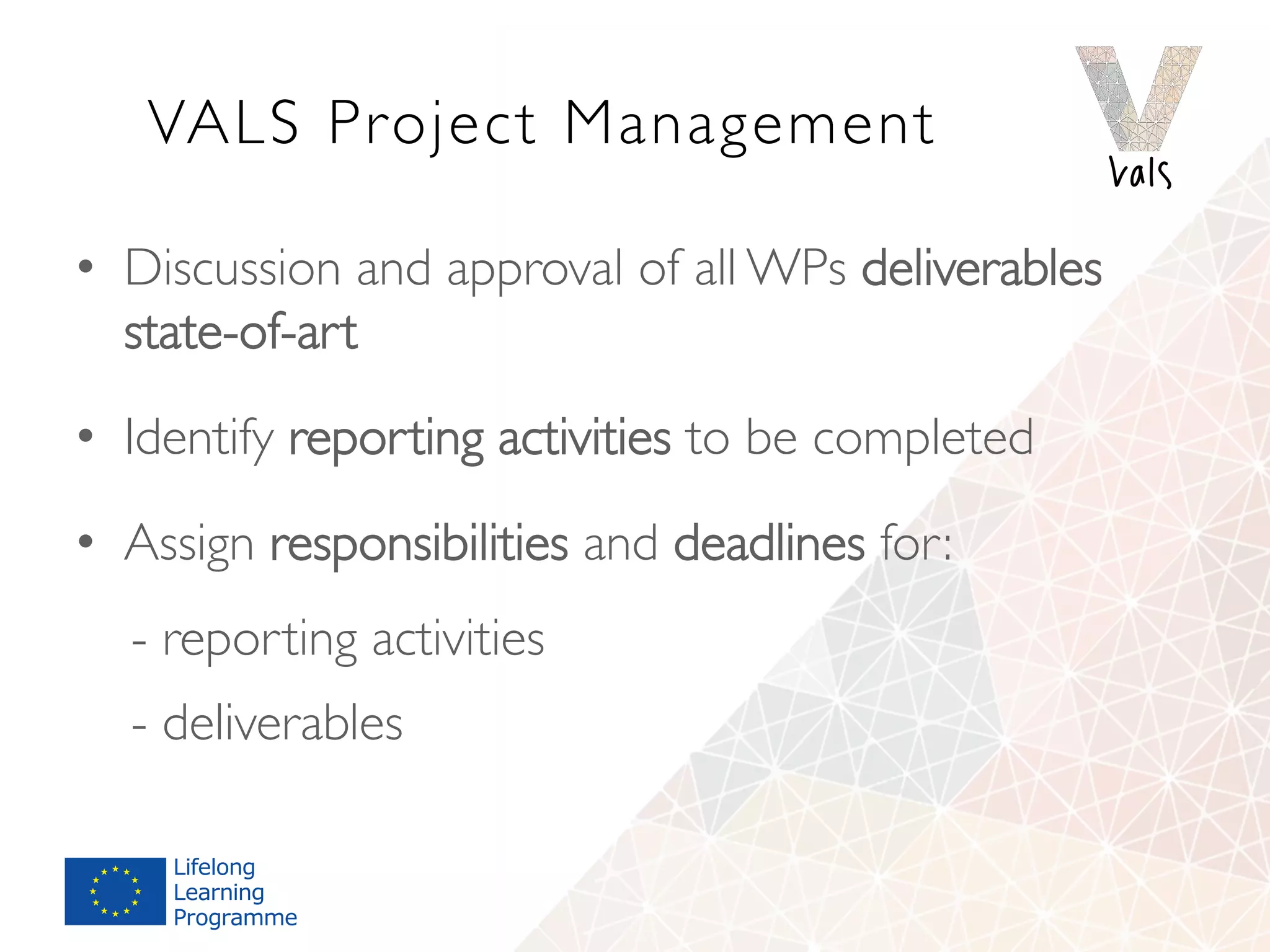 VALS Project Management

Vals

• Discussion and approval of all WPs deliverables state-of-art

• Identify reporting activities to be completed

• Assign responsibilities and deadlines for:

- reporting activities

- deliverables

Lifelong Learning Programme